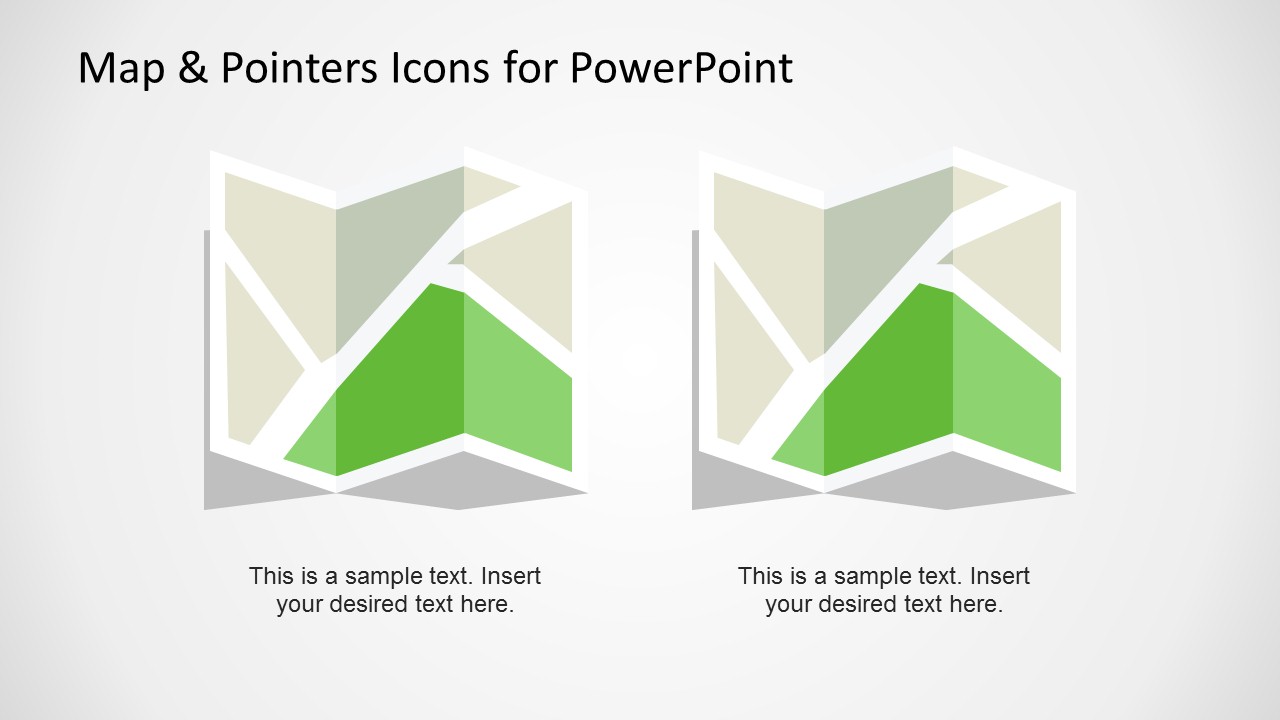 Map & Pointers Icons for PowerPoint

This is a sample text. Insert your desired text here.

This is a sample text. Insert your desired text here.